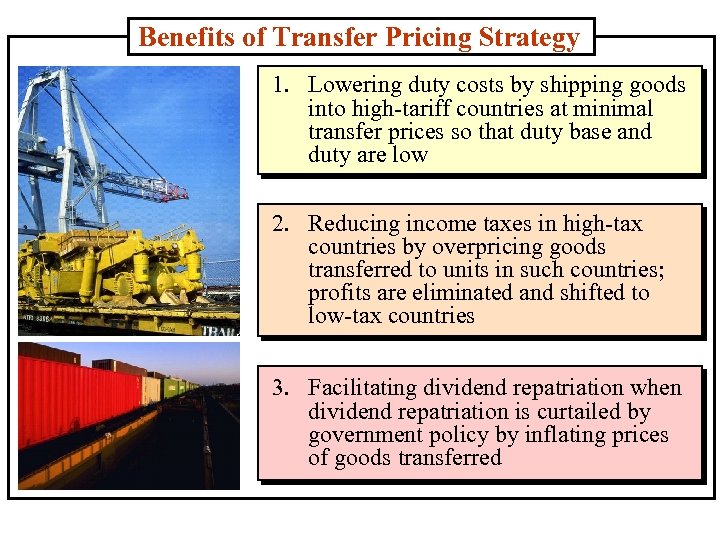 Benefits of Transfer Pricing Strategy

1. Lowering duty costs by shipping goods into high-tariff countries at minimal transfer prices so that duty base and duty are low

2. Reducing income taxes in high-tax countries by overpricing goods transferred to units in such countries; profits are eliminated and shifted to low-tax countries

3. Facilitating dividend repatriation when dividend repatriation is curtailed by government policy by inflating prices of goods transferred